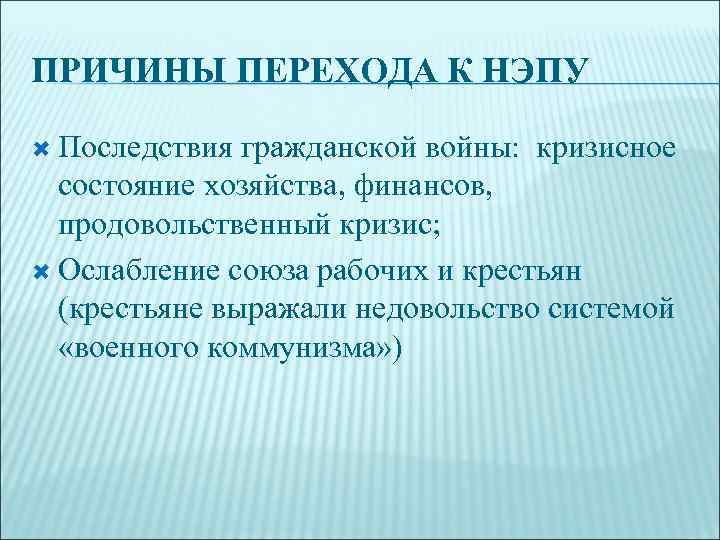 ПРИЧИНЫ ПЕРЕХОДА К НЭПУ

Последствия гражданской войны: кризисное состояние хозяйства, финансов, продовольственный кризис;

Ослабление союза рабочих и крестьян (крестьяне выражали недовольство системой «военного коммунизма»)